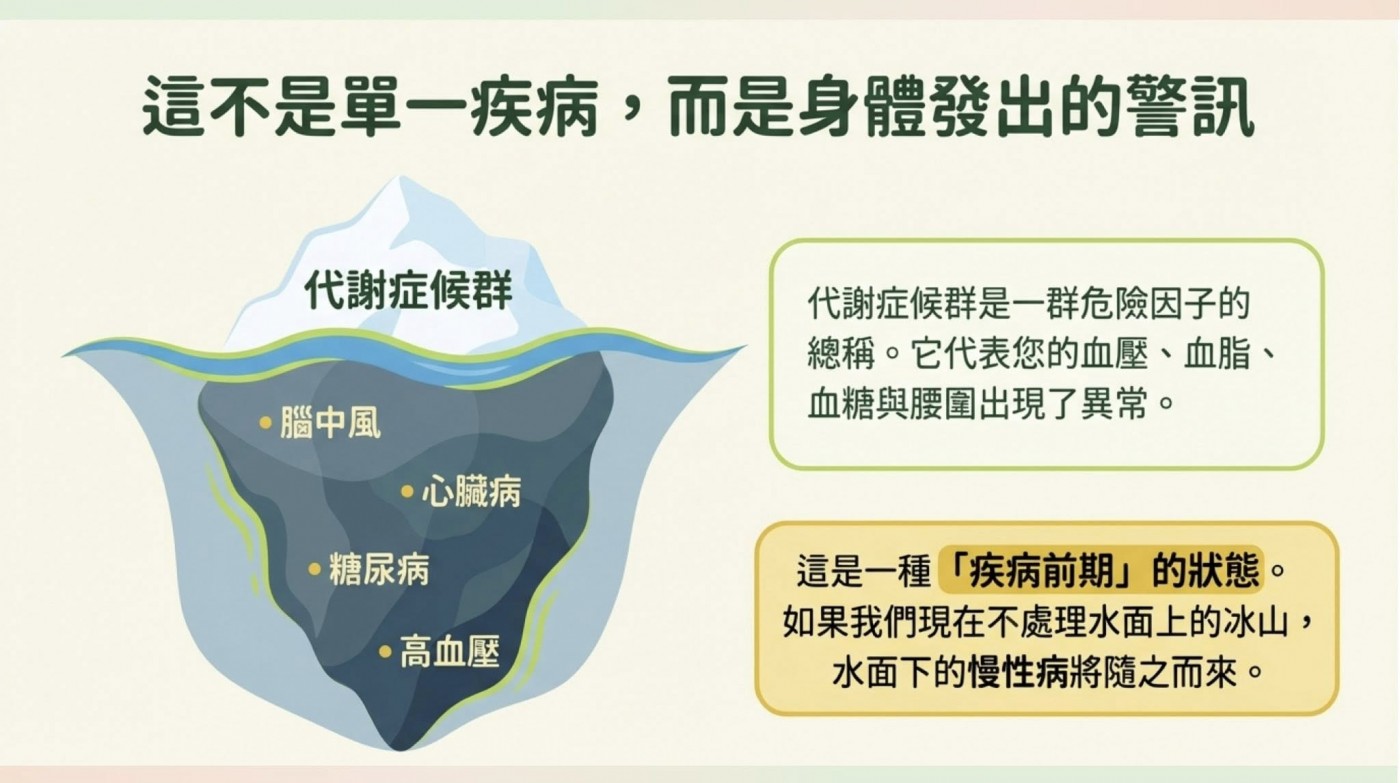 這不是單一疾病，而是身體發出的警訊

代謝症候群

• 腦中風
• 心臟病
• 糖尿病
• 高血壓

代謝症候群是一群危險因子的總稱。它代表您的血壓、血脂、血糖與腰圍出現了異常。

這是一種「疾病前期」的狀態。如果我們現在不處理水面上的冰山，水面下的慢性病將隨之而來。